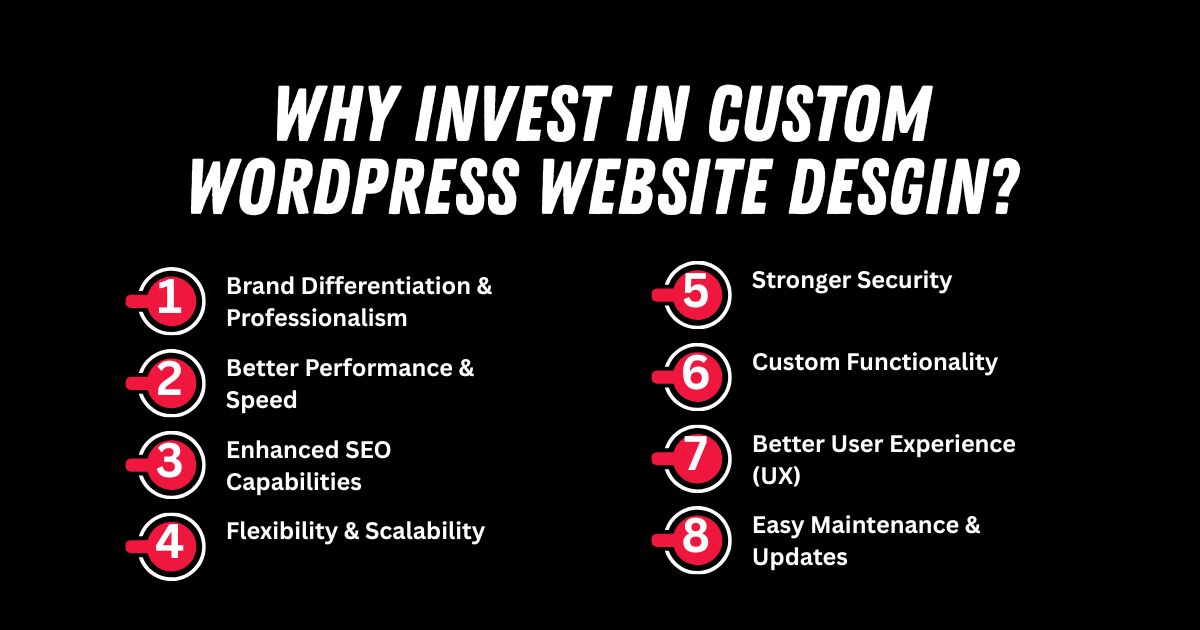 WHY INVEST IN CUSTOM WORDPRESS WEBSITE DESGIN?

1 Brand Differentiation & Professionalism

2 Better Performance & Speed

3 Enhanced SEO Capabilities

4 Flexibility & Scalability

5 Stronger Security

6 Custom Functionality

7 Better User Experience (UX)

8 Easy Maintenance & Updates